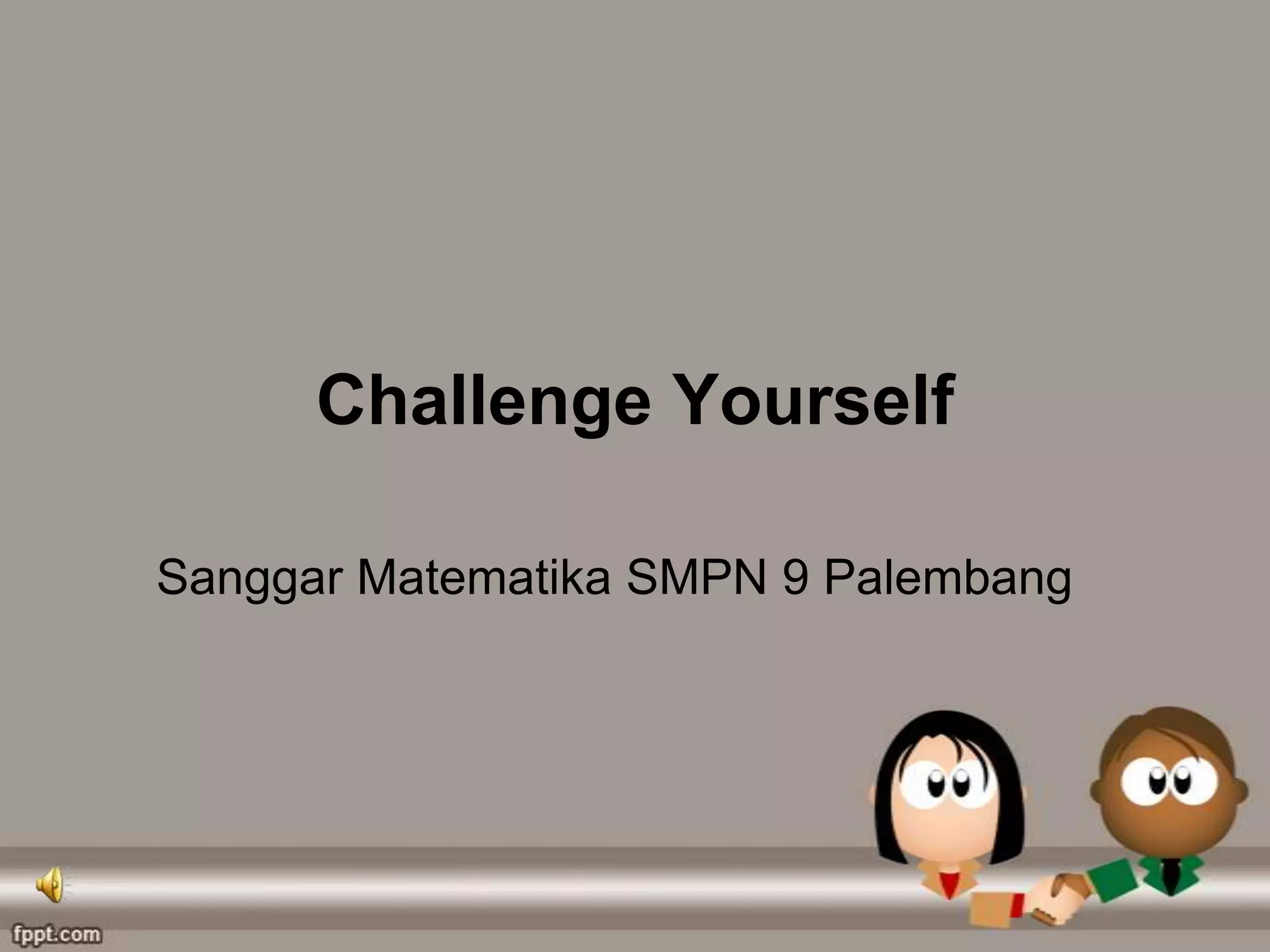 Challenge Yourself

Sanggar Matematika SMPN 9 Palembang

fppt.com